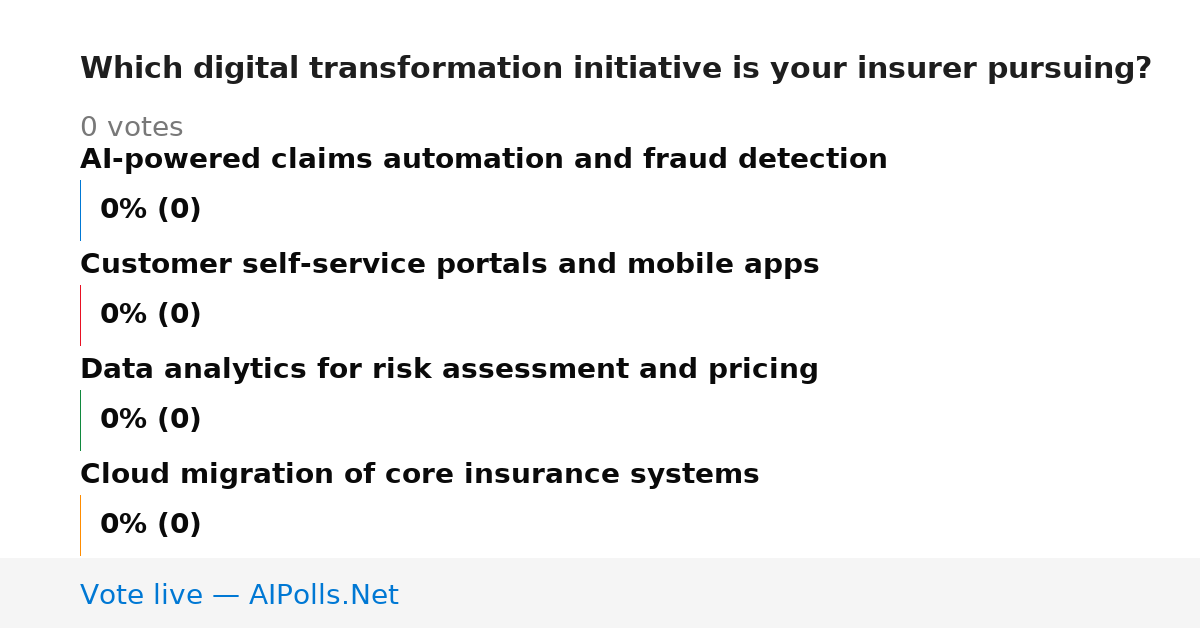 Which digital transformation initiative is your insurer pursuing?

0 votes

AI-powered claims automation and fraud detection

0% (0)

Customer self-service portals and mobile apps

0% (0)

Data analytics for risk assessment and pricing

0% (0)

Cloud migration of core insurance systems

0% (0)

Vote live — AIPolls.Net